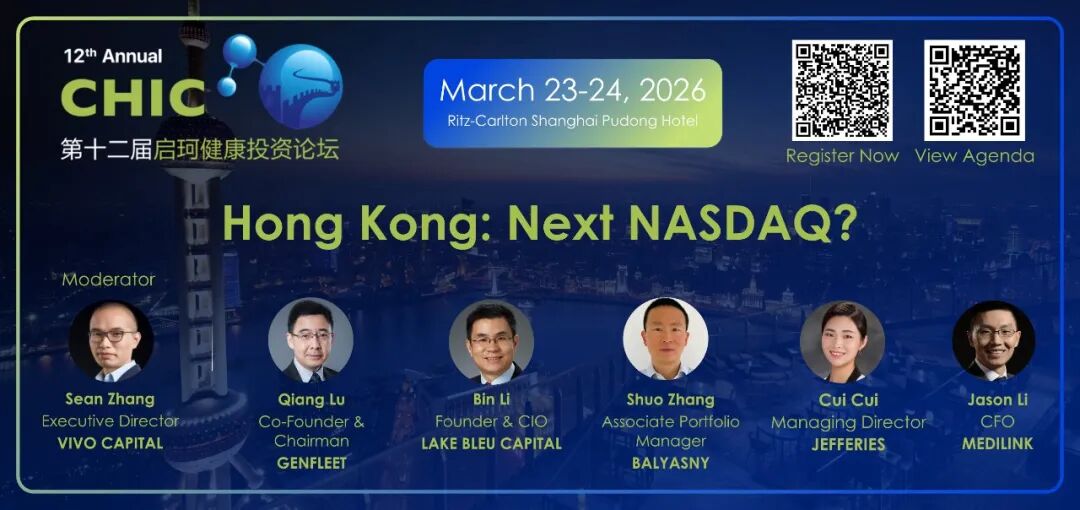 12th Annual
CHIC
第十二届启珂健康投资论坛

March 23-24, 2026
Ritz-Carlton Shanghai Pudong Hotel

Register Now View Agenda

Hong Kong: Next NASDAQ?

Moderator

Sean Zhang
Executive Director
VIVO CAPITAL

Qiang Lu
Co-Founder & Chairman
GENFLEET

Bin Li
Founder & CIO
LAKE BLEU CAPITAL

Shuo Zhang
Associate Portfolio Manager
BALYASNY

Cui Cui
Managing Director
JEFFERIES

Jason Li
CFO
MEDILINK